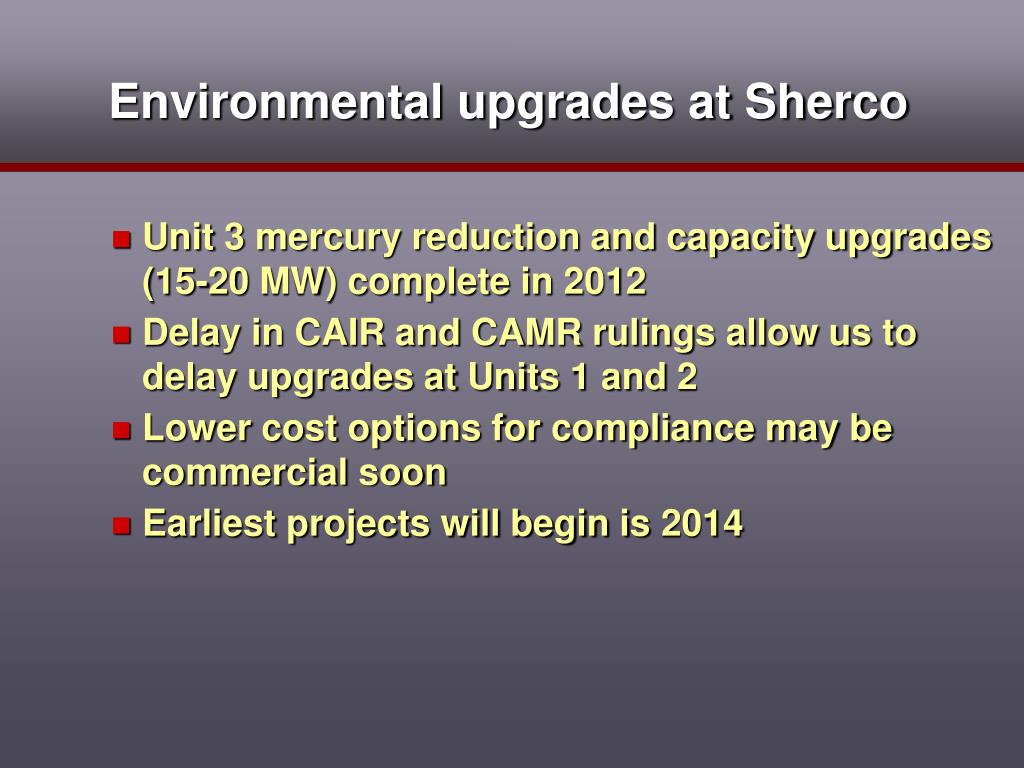 Environmental upgrades at Sherco

- Unit 3 mercury reduction and capacity upgrades (15-20 MW) complete in 2012
- Delay in CAIR and CAMR rulings allow us to delay upgrades at Units 1 and 2
- Lower cost options for compliance may be commercial soon
- Earliest projects will begin is 2014